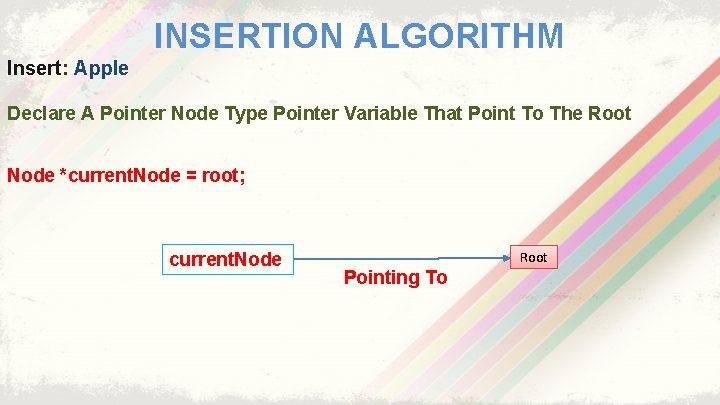 INSERTION ALGORITHM

Insert: Apple

Declare A Pointer Node Type Pointer Variable That Point To The Root

Node *currentNode = root;

currentNode

Pointing To

Root